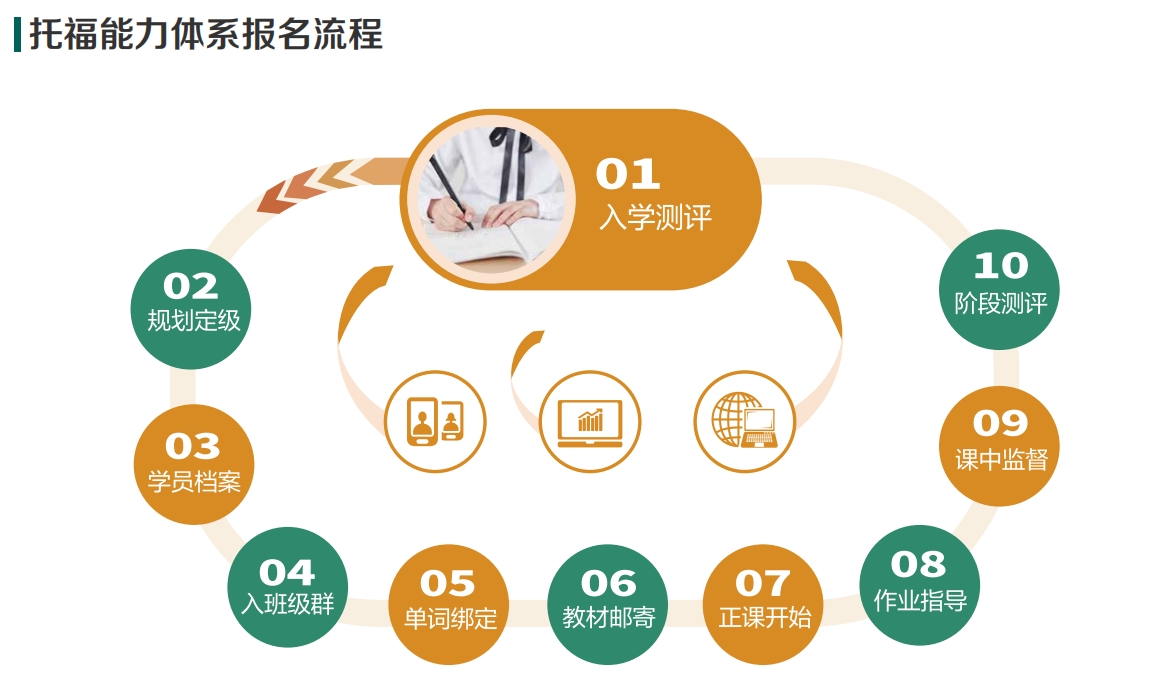 托福能力体系报名流程

01
入学测评

02
规划定级

03
学员档案

04
入班级群

05
单词绑定

06
教材邮寄

07
正课开始

08
作业指导

09
课中监督

10
阶段测评